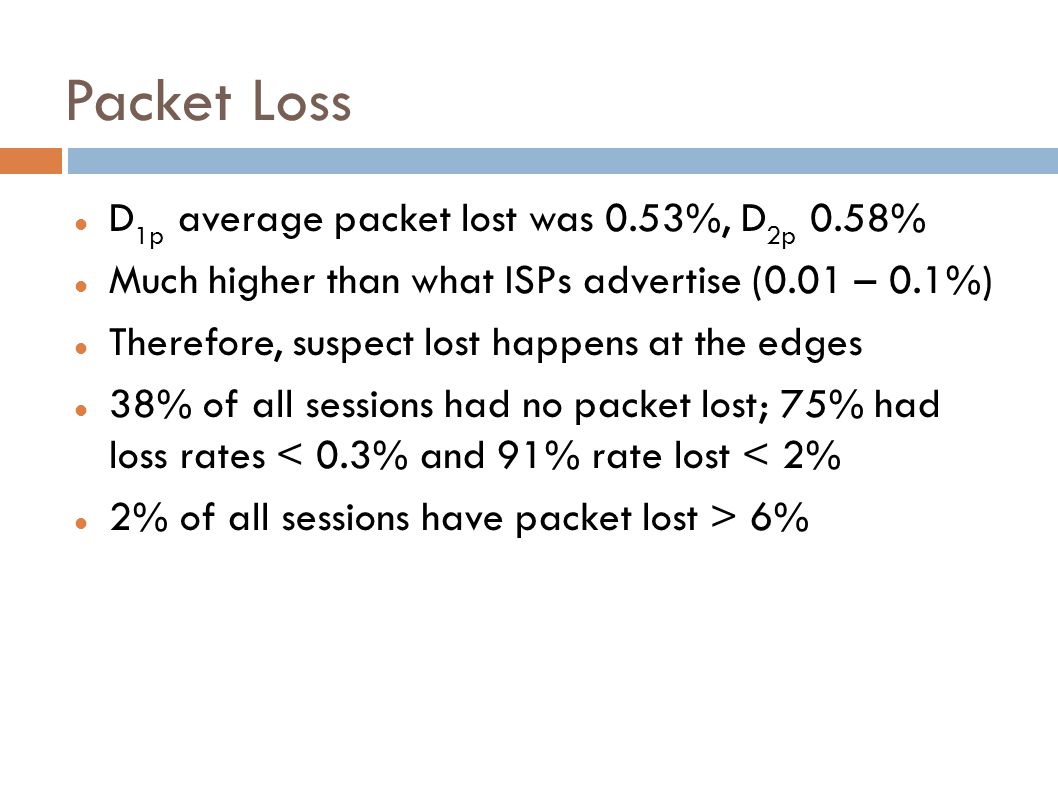 Packet Loss

- $D_{1p}$ average packet lost was 0.53%, $D_{2p}$ 0.58%
- Much higher than what ISPs advertise (0.01 – 0.1%)
- Therefore, suspect lost happens at the edges
- 38% of all sessions had no packet lost; 75% had loss rates < 0.3% and 91% rate lost < 2%
- 2% of all sessions have packet lost > 6%